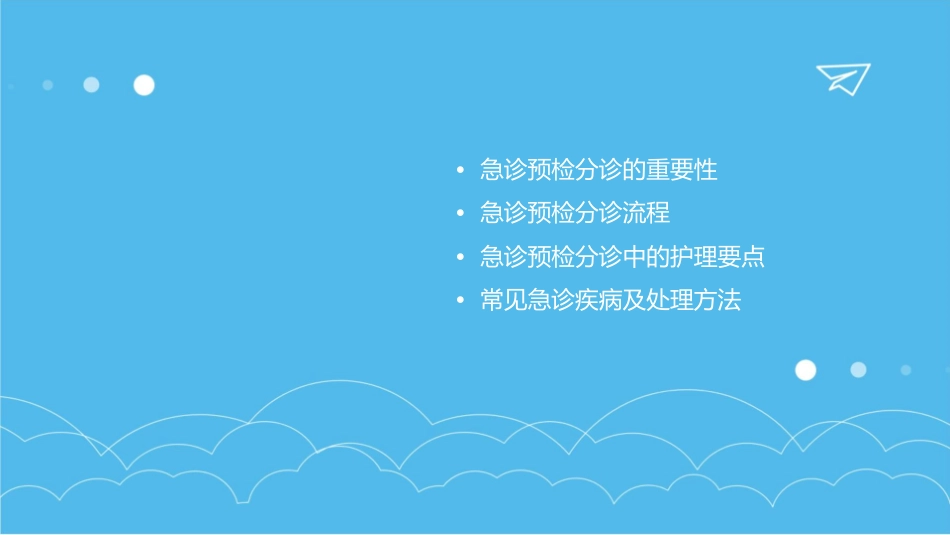 • 急诊预检分诊的重要性
• 急诊预检分诊流程
• 急诊预检分诊中的护理要点
• 常见急诊疾病及处理方法